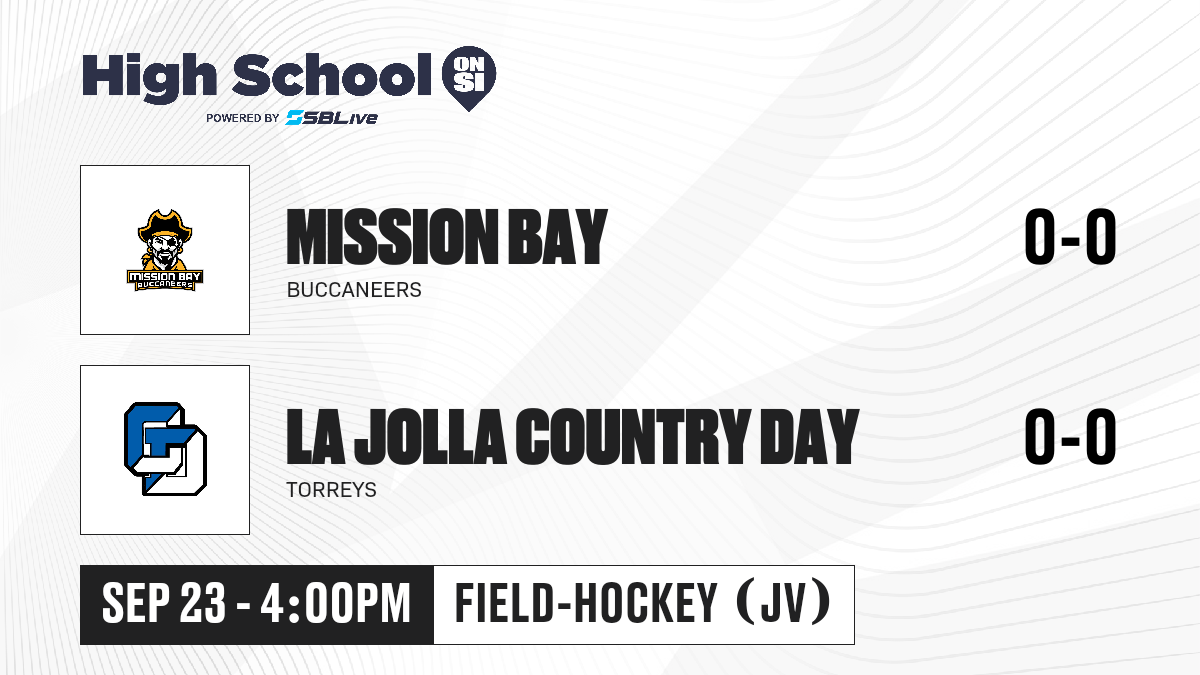 High School ON SI
POWERED BY SBLive

MISSION BAY BUCCANEERS

MISSION BAY
BUCCANEERS
0-0

LA JOLLA COUNTRY DAY
TORREYS
0-0

SEP 23 - 4:00PM
FIELD-HOCKEY (JV)